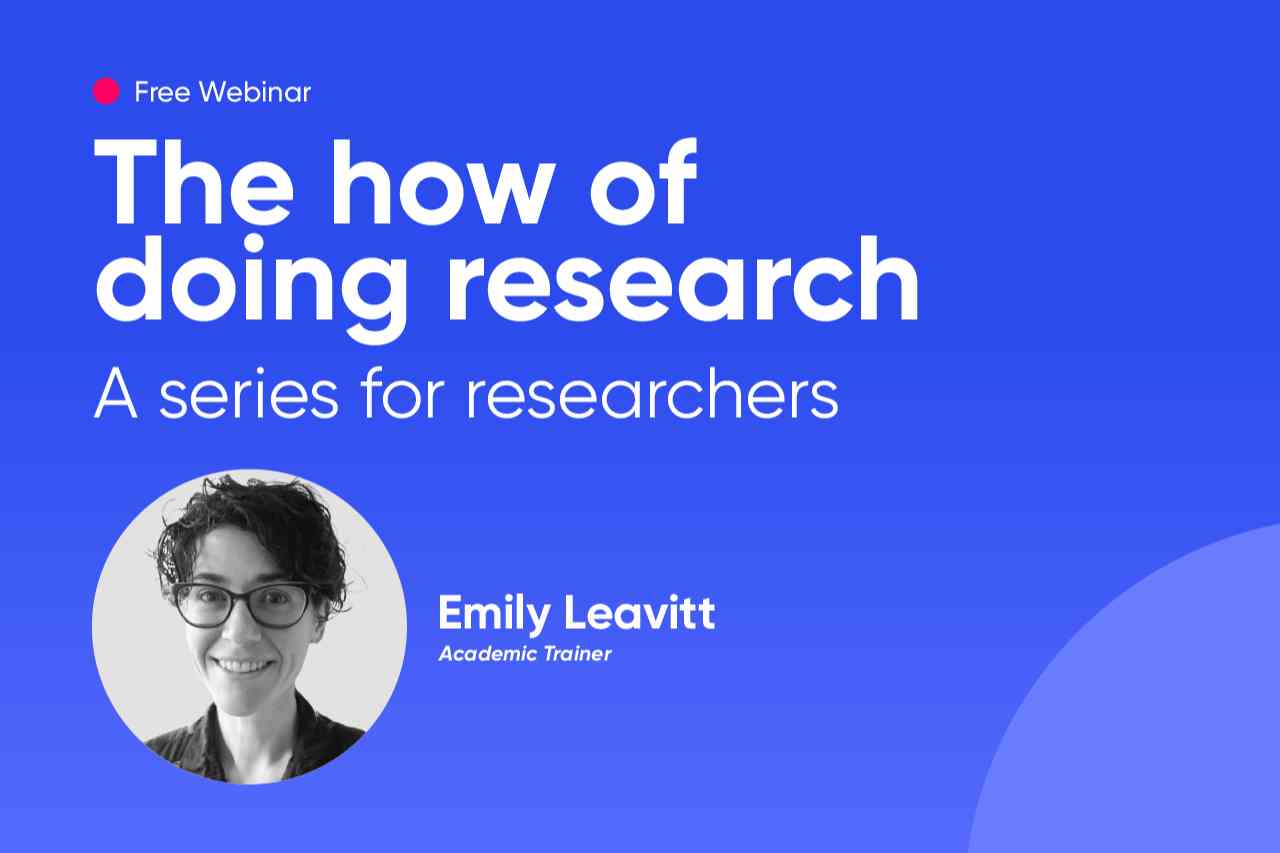 Free Webinar

The how of doing research

A series for researchers

Emily Leavitt

Academic Trainer